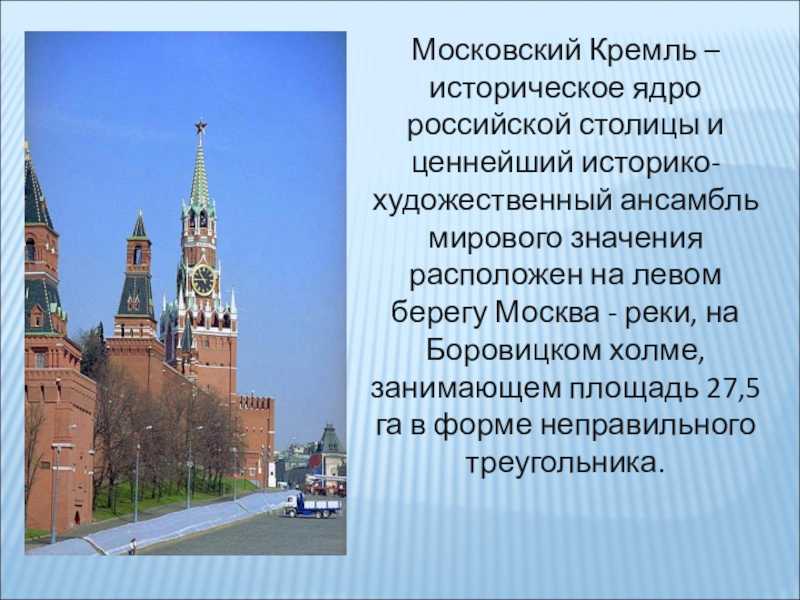 Московский Кремль – историческое ядро российской столицы и ценнейший историко-художественный ансамбль мирового значения расположен на левом берегу Москва - реки, на Боровицком холме, занимающем площадь 27,5 га в форме неправильного треугольника.